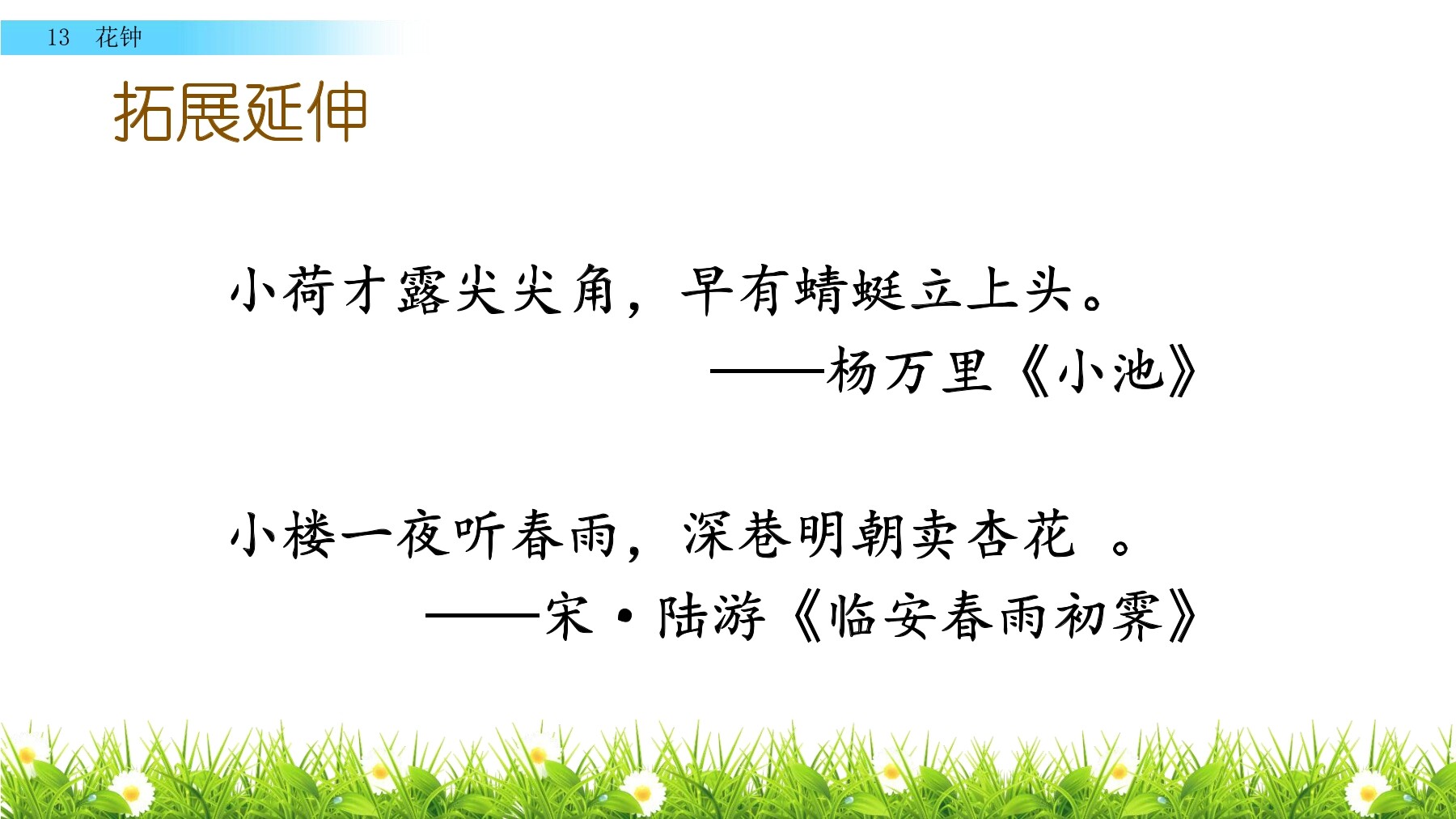 13 花钟

拓展延伸

小荷才露尖尖角，早有蜻蜓立上头。

——杨万里《小池》

小楼一夜听春雨，深巷明朝卖杏花 。

——宋·陆游《临安春雨初霁》